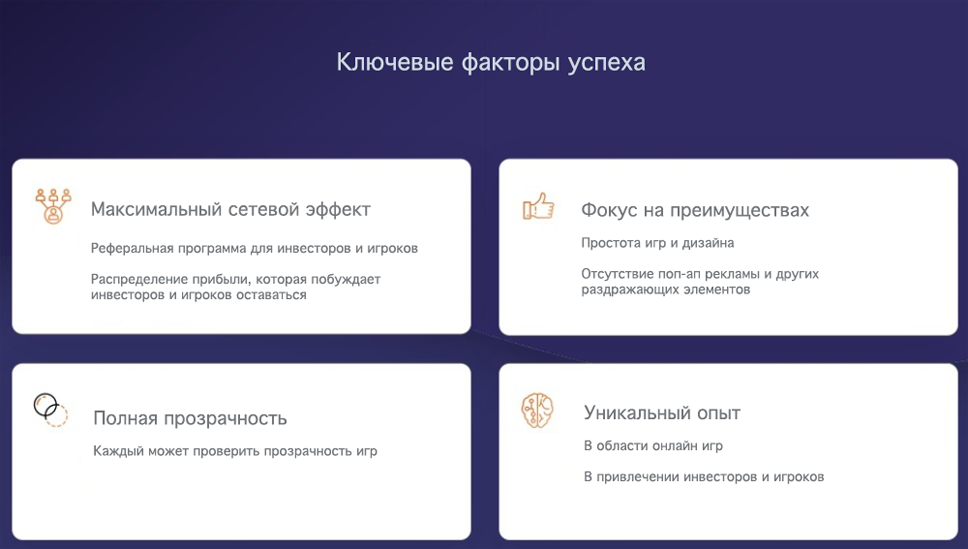 Ключевые факторы успеха

Максимальный сетевой эффект

Реферальная программа для инвесторов и игроков

Распределение прибыли, которая побуждает инвесторов и игроков оставаться

Фокус на преимуществах

Простота игр и дизайна

Отсутствие поп-ап рекламы и других раздражающих элементов

Полная прозрачность

Каждый может проверить прозрачность игр

Уникальный опыт

В области онлайн игр

В привлечении инвесторов и игроков